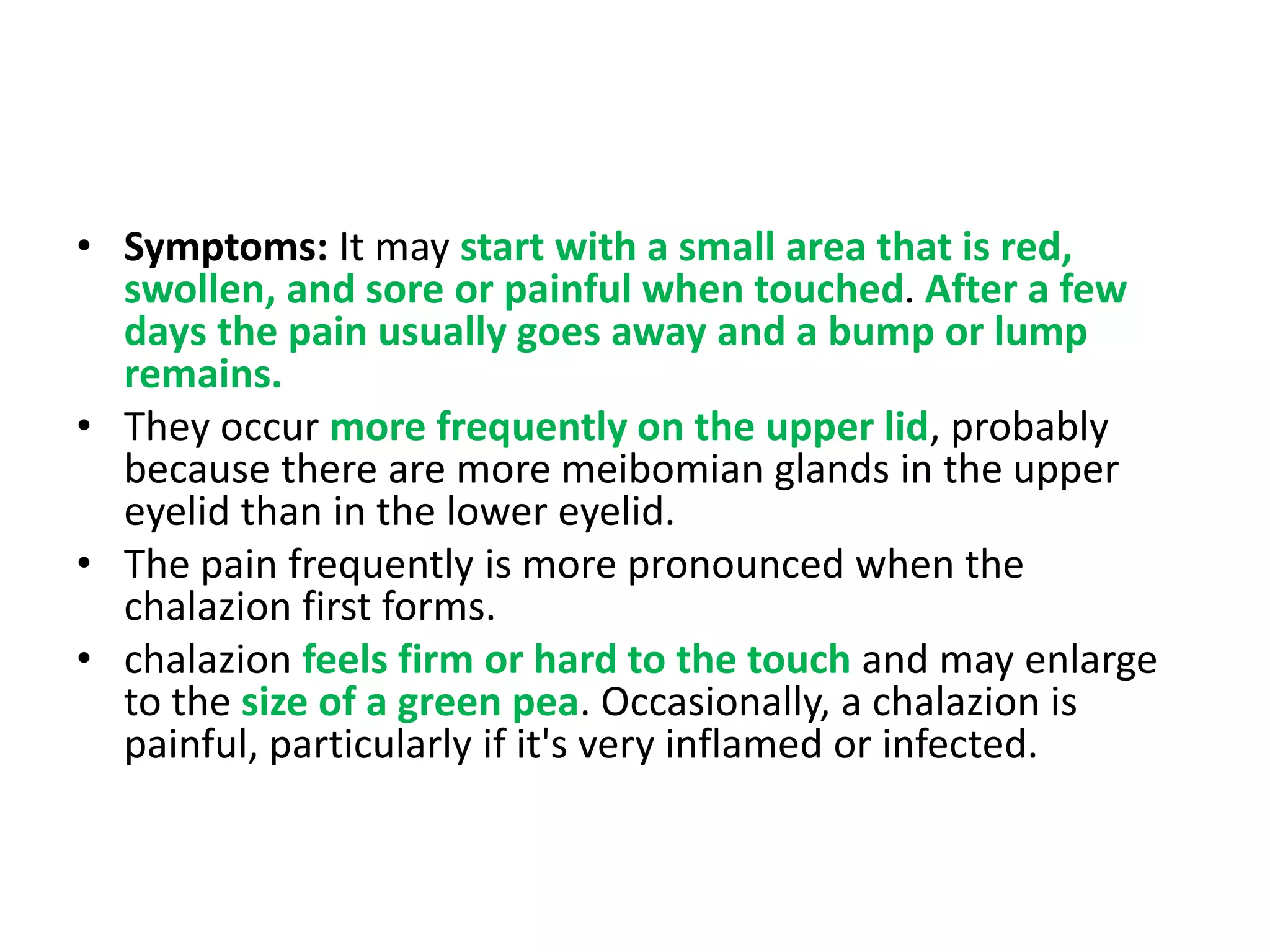 • Symptoms: It may start with a small area that is red, swollen, and sore or painful when touched. After a few days the pain usually goes away and a bump or lump remains.

• They occur more frequently on the upper lid, probably because there are more meibomian glands in the upper eyelid than in the lower eyelid.

• The pain frequently is more pronounced when the chalazion first forms.

• chalazion feels firm or hard to the touch and may enlarge to the size of a green pea. Occasionally, a chalazion is painful, particularly if it's very inflamed or infected.